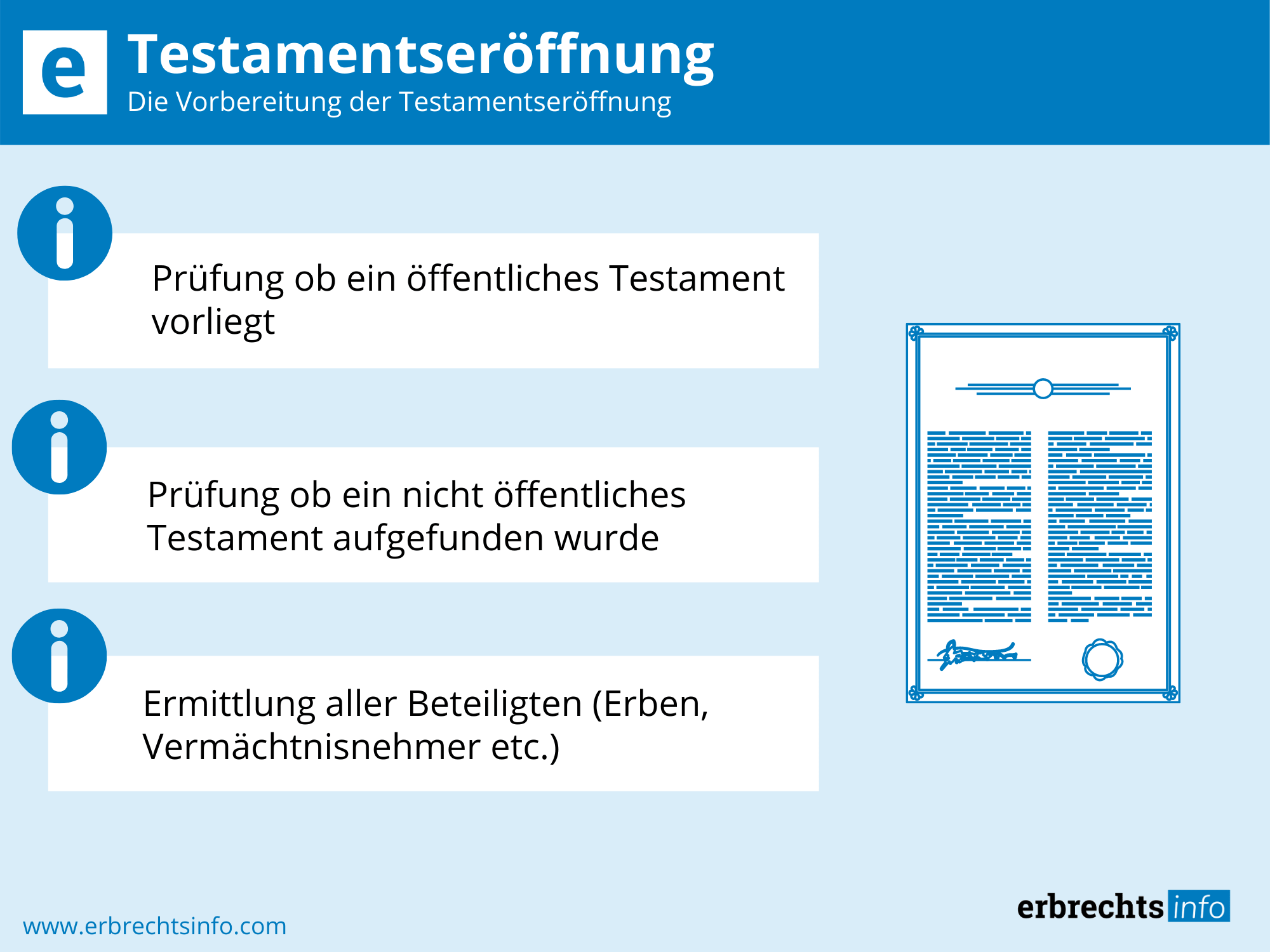 e

Testamentseröffnung

Die Vorbereitung der Testamentseröffnung

Prüfung ob ein öffentliches Testament vorliegt

Prüfung ob ein nicht öffentliches Testament aufgefunden wurde

Ermittlung aller Beteiligten (Erben, Vermächtnisnehmer etc.)

www.erbrechtsinfo.com

erbrechts info